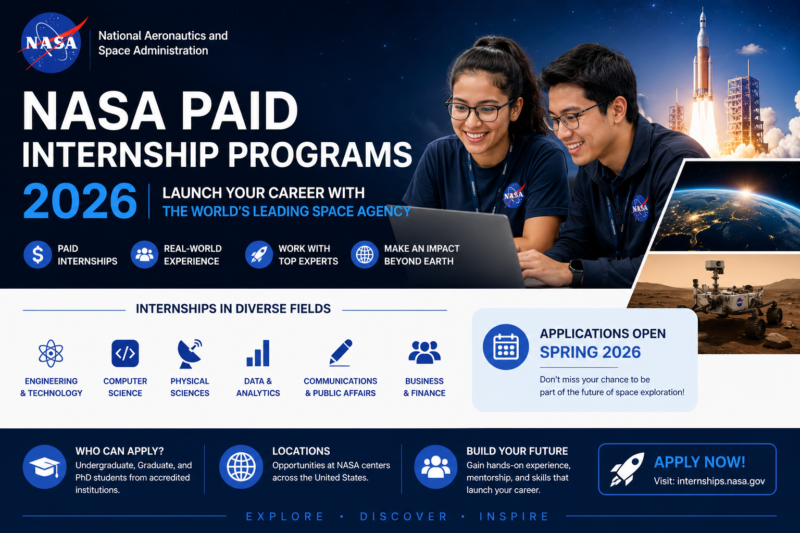 NASA

National Aeronautics and Space Administration

NASA PAID INTERNSHIP PROGRAMS

2026

LAUNCH YOUR CAREER WITH THE WORLD'S LEADING SPACE AGENCY

PAID INTERNSHIPS

REAL-WORLD EXPERIENCE

WORK WITH TOP EXPERTS

MAKE AN IMPACT BEYOND EARTH

INTERNSHIPS IN DIVERSE FIELDS

ENGINEERING & TECHNOLOGY

COMPUTER SCIENCE

PHYSICAL SCIENCES

DATA & ANALYTICS

COMMUNICATIONS & PUBLIC AFFAIRS

BUSINESS & FINANCE

APPLICATIONS OPEN
SPRING 2026

Don't miss your chance to be part of the future of space exploration!

WHO CAN APPLY?
Undergraduate, Graduate, and PhD students from accredited institutions.

LOCATIONS
Opportunities at NASA centers across the United States.

BUILD YOUR FUTURE
Gain hands-on experience, mentorship, and skills that launch your career.

APPLY NOW!
Visit: internships.nasa.gov

EXPLORE • DISCOVER • INSPIRE